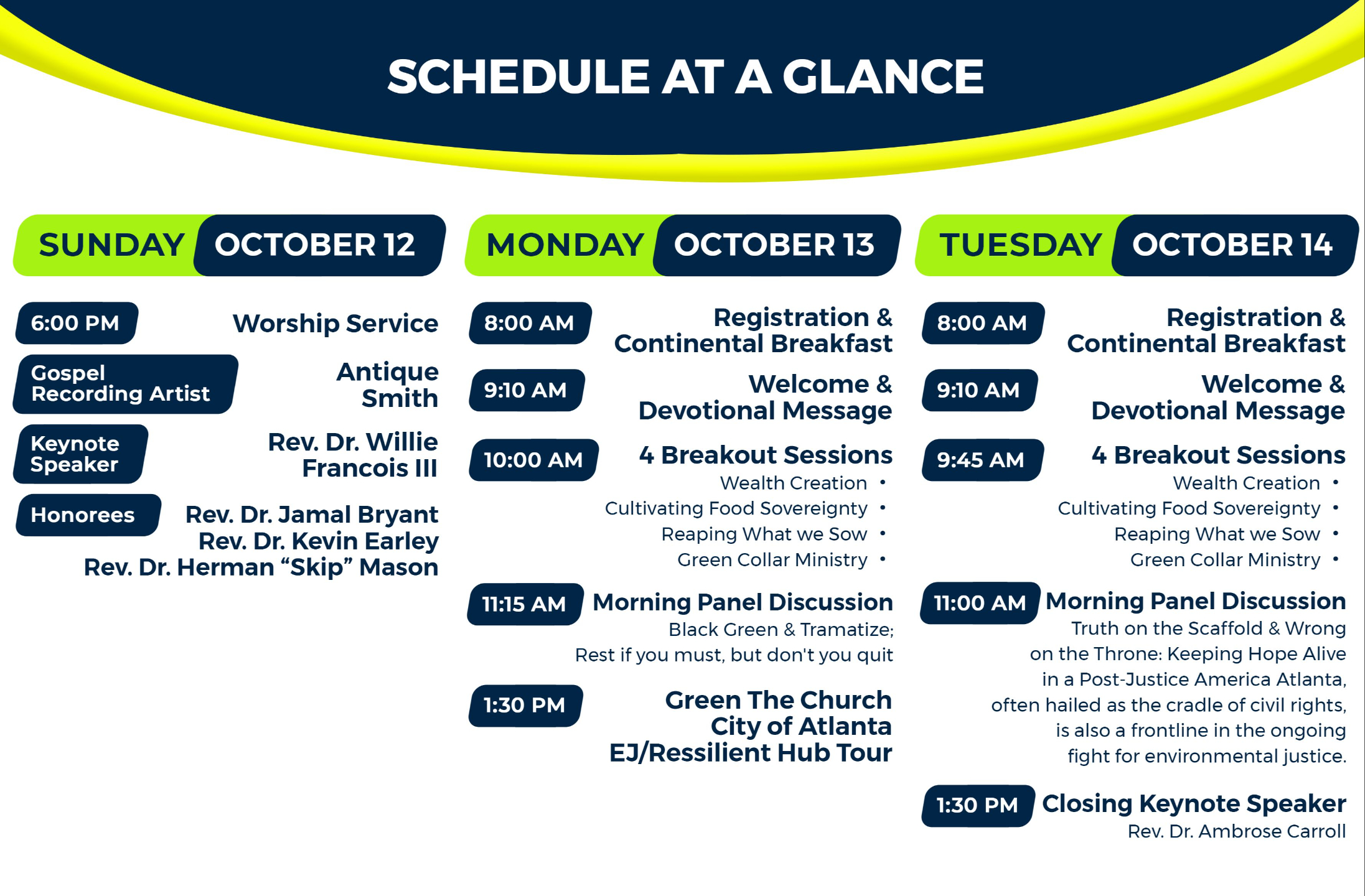 SCHEDULE AT A GLANCE

SUNDAY OCTOBER 12

6:00 PM Worship Service

Gospel Recording Artist Antique Smith

Keynote Speaker Rev. Dr. Willie Francois III

Honorees Rev. Dr. Jamal Bryant
Rev. Dr. Kevin Earley
Rev. Dr. Herman “Skip” Mason

MONDAY OCTOBER 13

8:00 AM Registration & Continental Breakfast

9:10 AM Welcome & Devotional Message

10:00 AM 4 Breakout Sessions
Wealth Creation •
Cultivating Food Sovereignty •
Reaping What we Sow •
Green Collar Ministry •

11:15 AM Morning Panel Discussion
Black Green & Tramatize; Rest if you must, but don't you quit

1:30 PM Green The Church City of Atlanta EJ/Ressilient Hub Tour

TUESDAY OCTOBER 14

8:00 AM Registration & Continental Breakfast

9:10 AM Welcome & Devotional Message

9:45 AM 4 Breakout Sessions
Wealth Creation •
Cultivating Food Sovereignty •
Reaping What we Sow •
Green Collar Ministry •

11:00 AM Morning Panel Discussion
Truth on the Scaffold & Wrong on the Throne: Keeping Hope Alive in a Post-Justice America Atlanta, often hailed as the cradle of civil rights, is also a frontline in the ongoing fight for environmental justice.

1:30 PM Closing Keynote Speaker
Rev. Dr. Ambrose Carroll